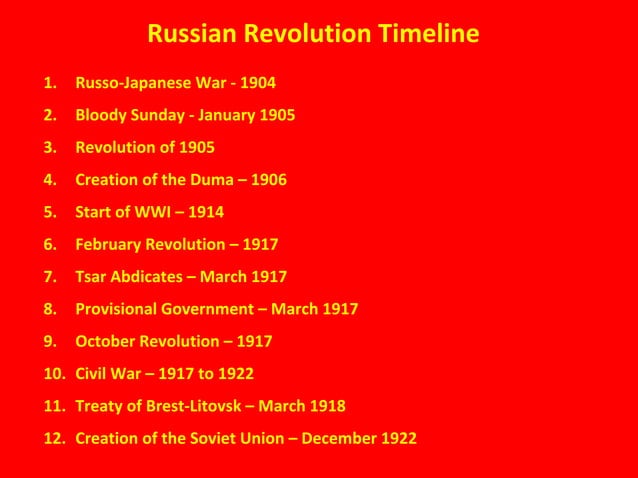 Russian Revolution Timeline

1. Russo-Japanese War - 1904
2. Bloody Sunday - January 1905
3. Revolution of 1905
4. Creation of the Duma – 1906
5. Start of WWI – 1914
6. February Revolution – 1917
7. Tsar Abdicates – March 1917
8. Provisional Government – March 1917
9. October Revolution – 1917
10. Civil War – 1917 to 1922
11. Treaty of Brest-Litovsk – March 1918
12. Creation of the Soviet Union – December 1922